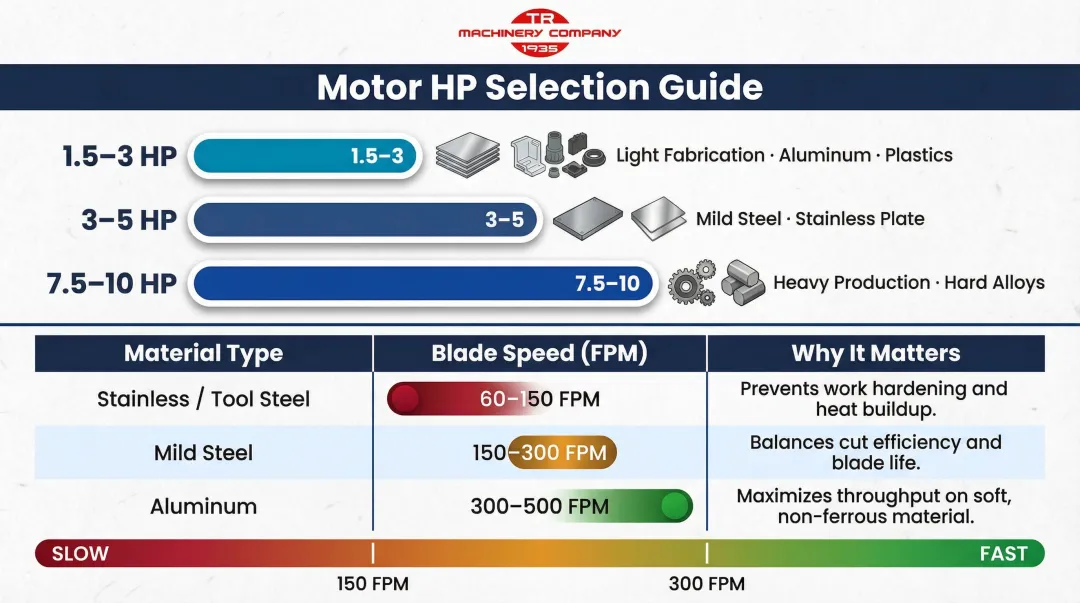 TR
MACHINERY COMPANY
1935

Motor HP Selection Guide

1.5–3 HP
1.5–3
Light Fabrication · Aluminum · Plastics

3–5 HP
3–5
Mild Steel · Stainless Plate

7.5–10 HP
7.5–10
Heavy Production · Hard Alloys

| Material Type | Blade Speed (FPM) | Why It Matters |
|---|---|---|
| Stainless / Tool Steel | 60–150 FPM | Prevents work hardening and heat buildup. |
| Mild Steel | 150–300 FPM | Balances cut efficiency and blade life. |
| Aluminum | 300–500 FPM | Maximizes throughput on soft, non-ferrous material. |

SLOW
FAST
150 FPM
300 FPM